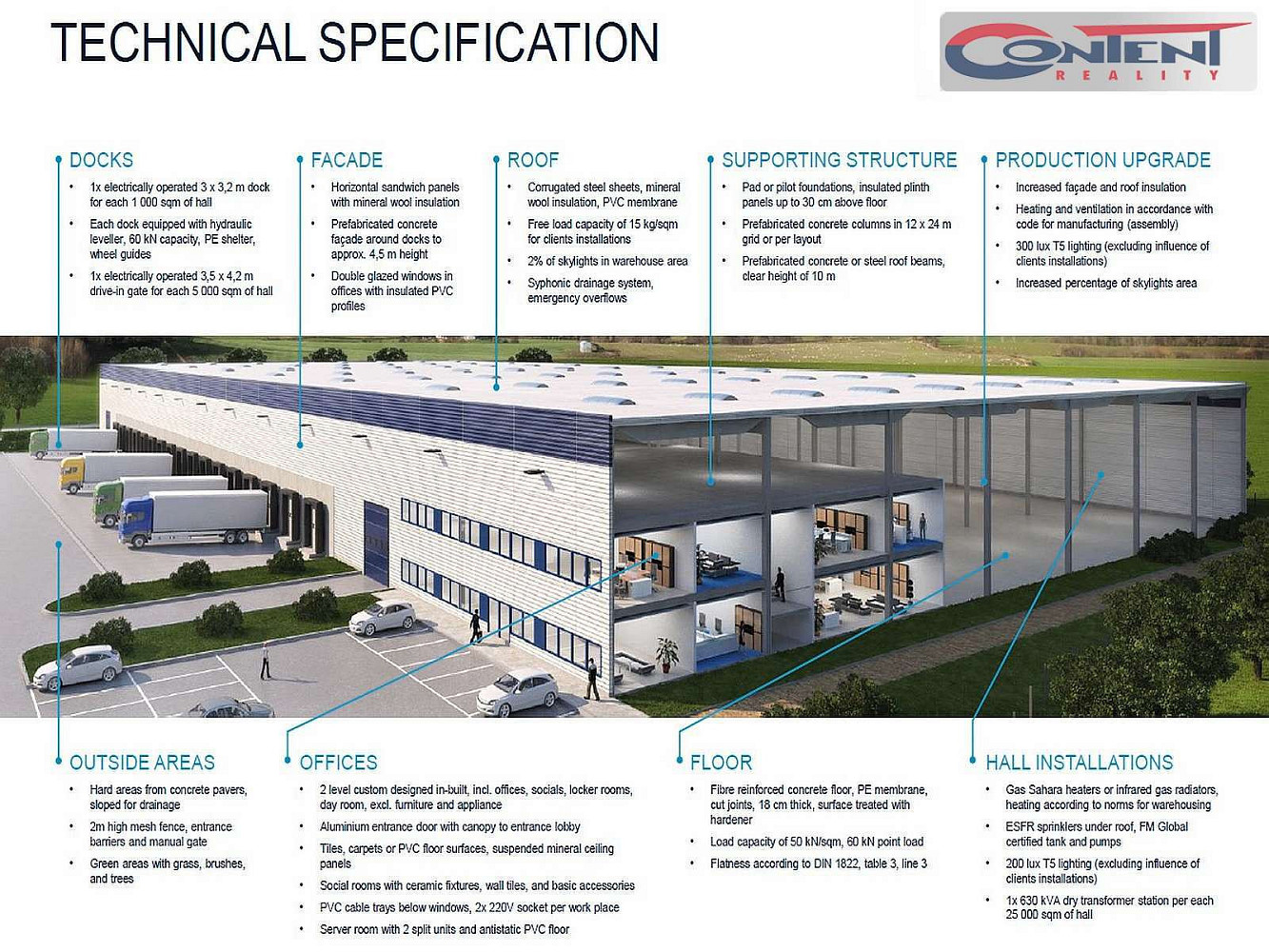 TECHNICAL SPECIFICATION

CONTENT REALITY

DOCKS
• 1x electrically operated 3 x 3,2 m dock for each 1 000 sqm of hall
• Each dock equipped with hydraulic leveller, 60 kN capacity, PE shelter, wheel guides
• 1x electrically operated 3,5 x 4,2 m drive-in gate for each 5 000 sqm of hall

FACADE
• Horizontal sandwich panels with mineral wool insulation
• Prefabricated concrete façade around docks to approx. 4,5 m height
• Double glazed windows in offices with insulated PVC profiles

ROOF
• Corrugated steel sheets, mineral wool insulation, PVC membrane
• Free load capacity of 15 kg/sqm for clients installations
• 2% of skylights in warehouse area
• Syphonic drainage system, emergency overflows

SUPPORTING STRUCTURE
• Pad or pilot foundations, insulated plinth panels up to 30 cm above floor
• Prefabricated concrete columns in 12 x 24 m grid or per layout
• Prefabricated concrete or steel roof beams, clear height of 10 m

PRODUCTION UPGRADE
• Increased façade and roof insulation
• Heating and ventilation in accordance with code for manufacturing (assembly)
• 300 lux T5 lighting (excluding influence of clients installations)
• Increased percentage of skylights area

OUTSIDE AREAS
• Hard areas from concrete pavers, sloped for drainage
• 2m high mesh fence, entrance barriers and manual gate
• Green areas with grass, brushes, and trees

OFFICES
• 2 level custom designed in-built, incl. offices, socials, locker rooms, day room, excl. furniture and appliance
• Aluminium entrance door with canopy to entrance lobby
• Tiles, carpets or PVC floor surfaces, suspended mineral ceiling panels
• Social rooms with ceramic fixtures, wall tiles, and basic accessories
• PVC cable trays below windows, 2x 220V socket per work place
• Server room with 2 split units and antistatic PVC floor

FLOOR
• Fibre reinforced concrete floor, PE membrane, cut joints, 18 cm thick, surface treated with hardener
• Load capacity of 50 kN/sqm, 60 kN point load
• Flatness according to DIN 1822, table 3, line 3

HALL INSTALLATIONS
• Gas Sahara heaters or infrared gas radiators, heating according to norms for warehousing
• ESFR sprinklers under roof, FM Global certified tank and pumps
• 200 lux T5 lighting (excluding influence of clients installations)
• 1x 630 kVA dry transformer station per each 25 000 sqm of hall